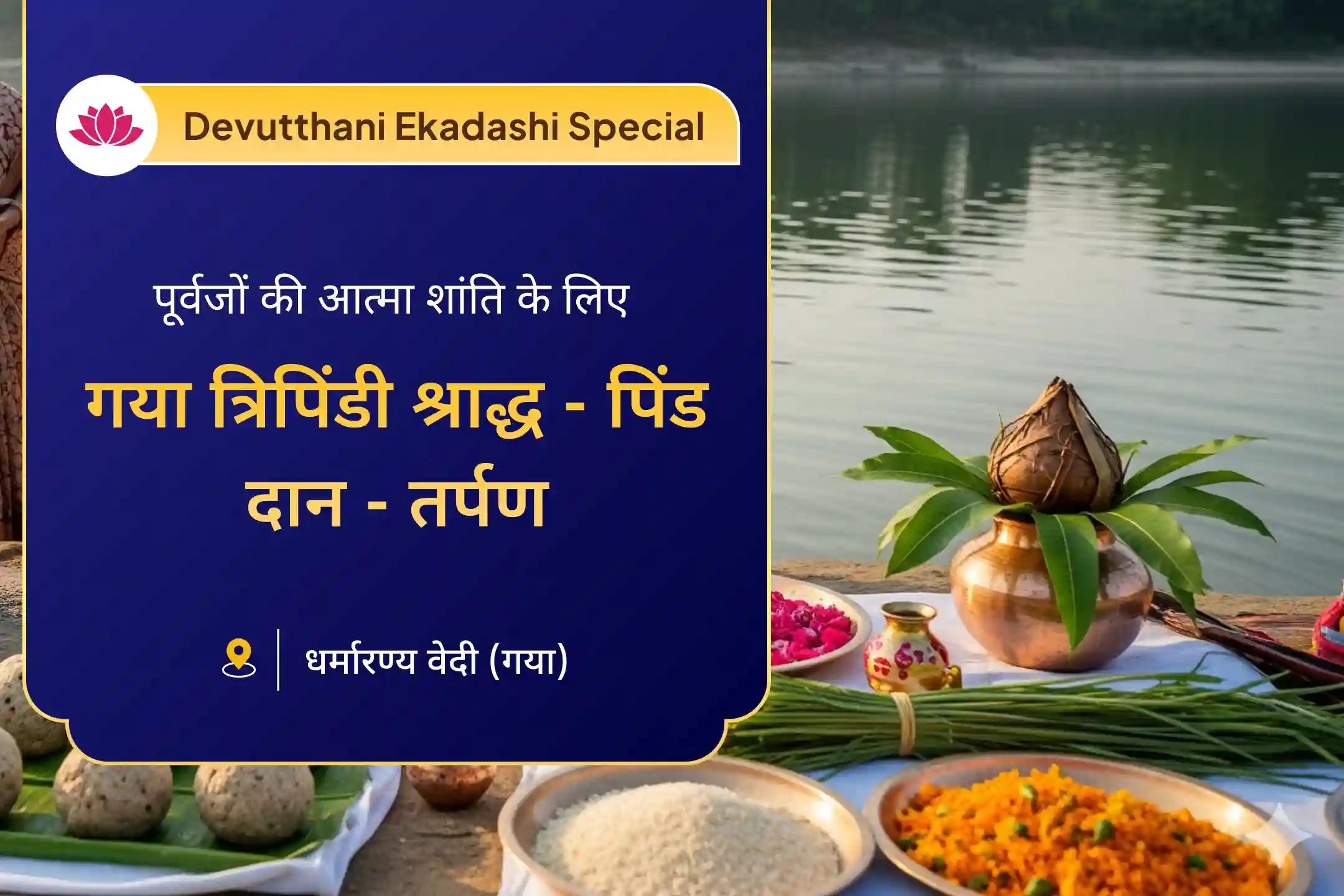 Devutthani Ekadashi Special

पूर्वजों की आत्मा शांति के लिए

गया त्रिपिंडी श्राद्ध - पिंड दान - तर्पण

धर्मारण्य वेदी (गया)